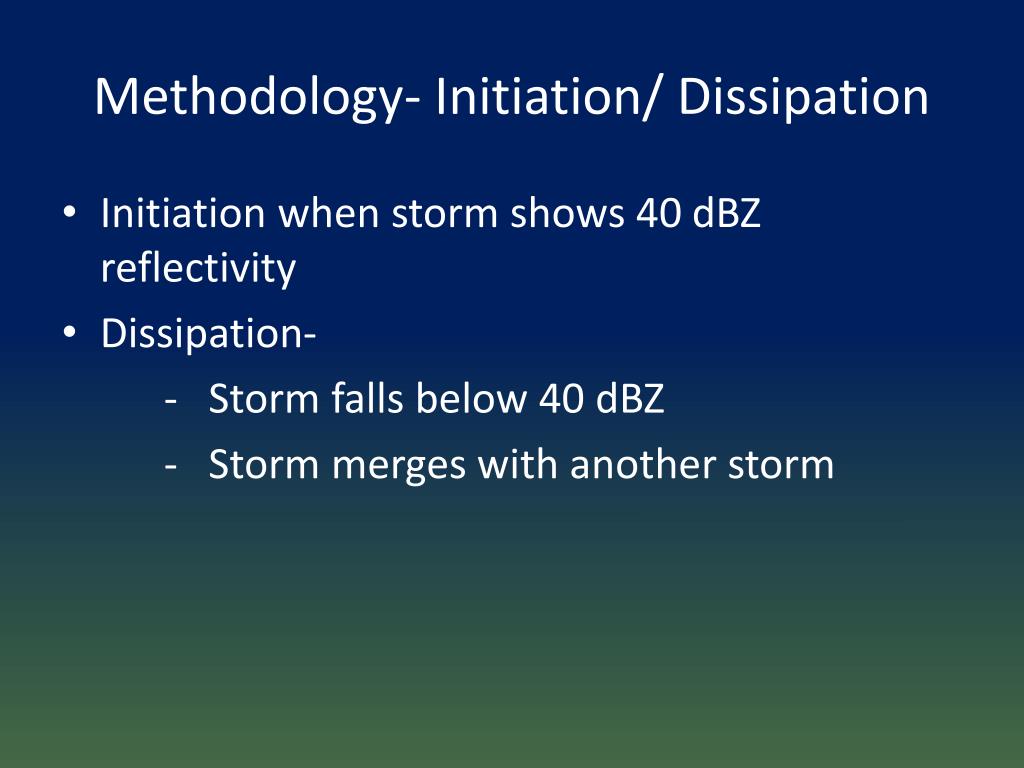 Methodology- Initiation/ Dissipation

• Initiation when storm shows 40 dBZ reflectivity
• Dissipation-
- Storm falls below 40 dBZ
- Storm merges with another storm